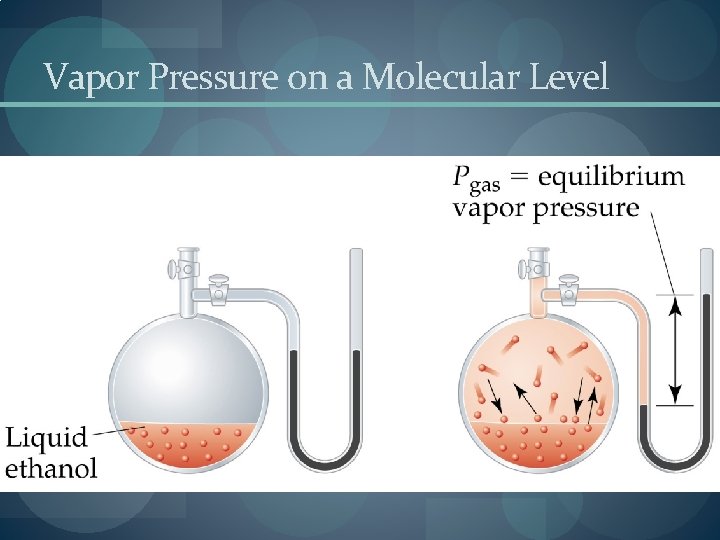 Vapor Pressure on a Molecular Level

$P_{gas}$ = equilibrium vapor pressure

Liquid ethanol